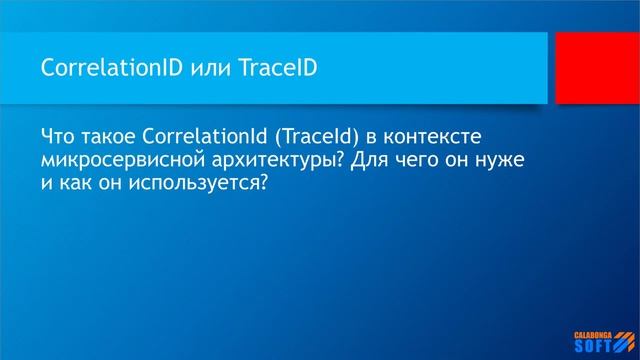 CorrelationID или TraceID

Что такое CorrelationId (TraceId) в контексте микросервисной архитектуры? Для чего он нуже и как он используется?

CALABONGA SOFT